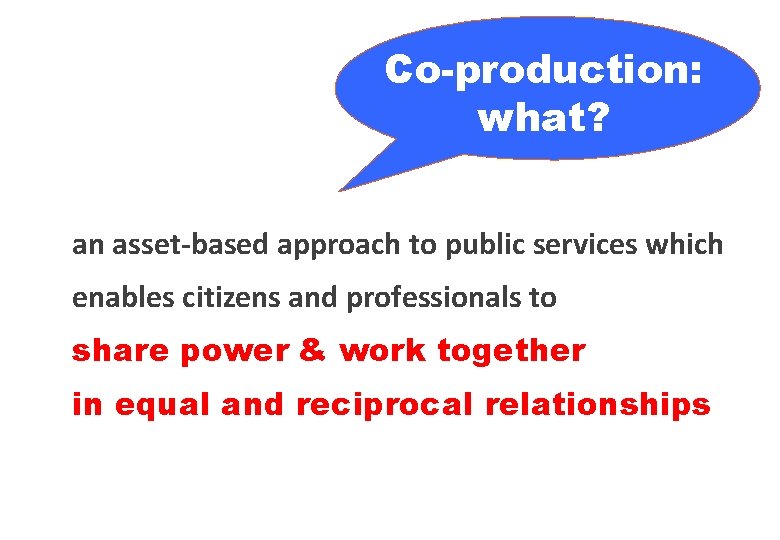 Co-production: what?

an asset-based approach to public services which enables citizens and professionals to share power & work together in equal and reciprocal relationships